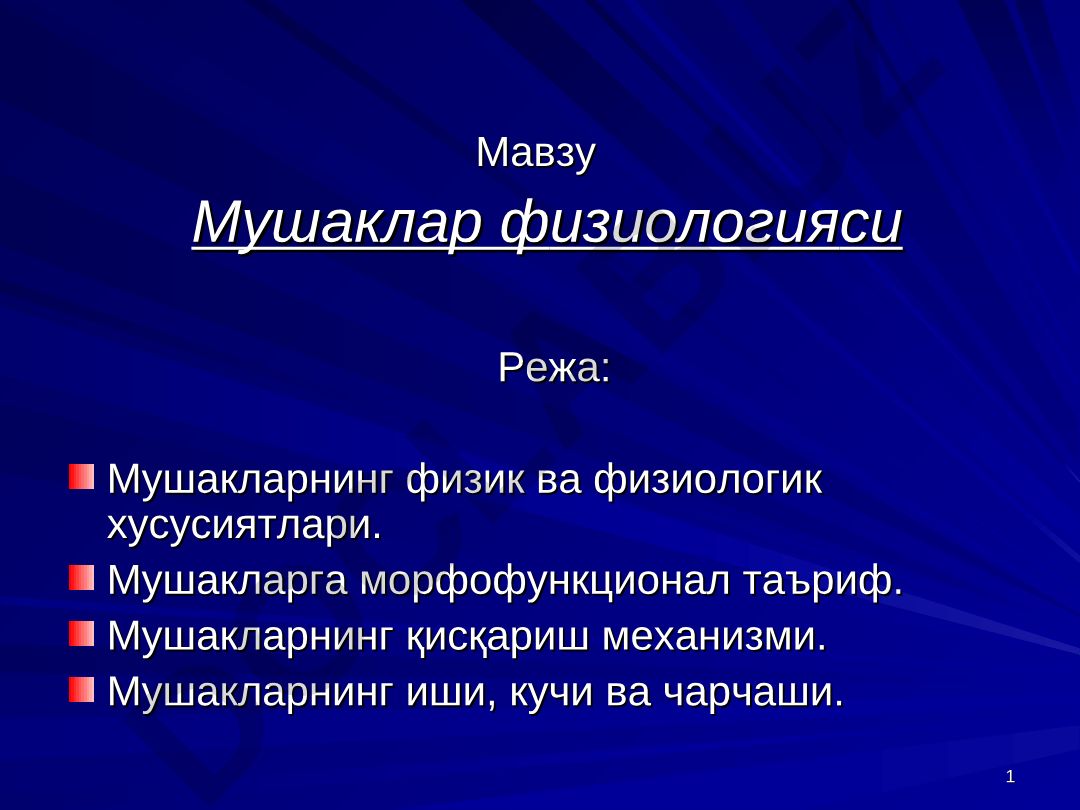 Мавзу

Мушаклар физиологияси

Режа:

Мушакларнинг физик ва физиологик хусусиятлари.
Мушакларга морфофункционал таъриф.
Мушакларнинг қисқариш механизми.
Мушакларнинг иши, кучи ва чарчаши.

1